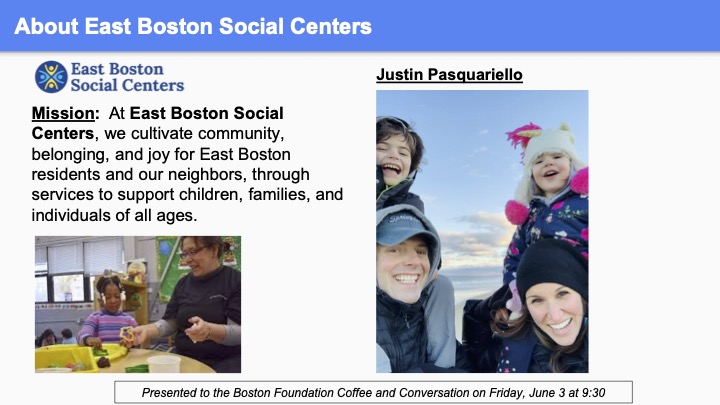 About East Boston Social Centers

East Boston Social Centers

Mission: At East Boston Social Centers, we cultivate community, belonging, and joy for East Boston residents and our neighbors, through services to support children, families, and individuals of all ages.

Justin Pasquariello

Presented to the Boston Foundation Coffee and Conversation on Friday, June 3 at 9:30